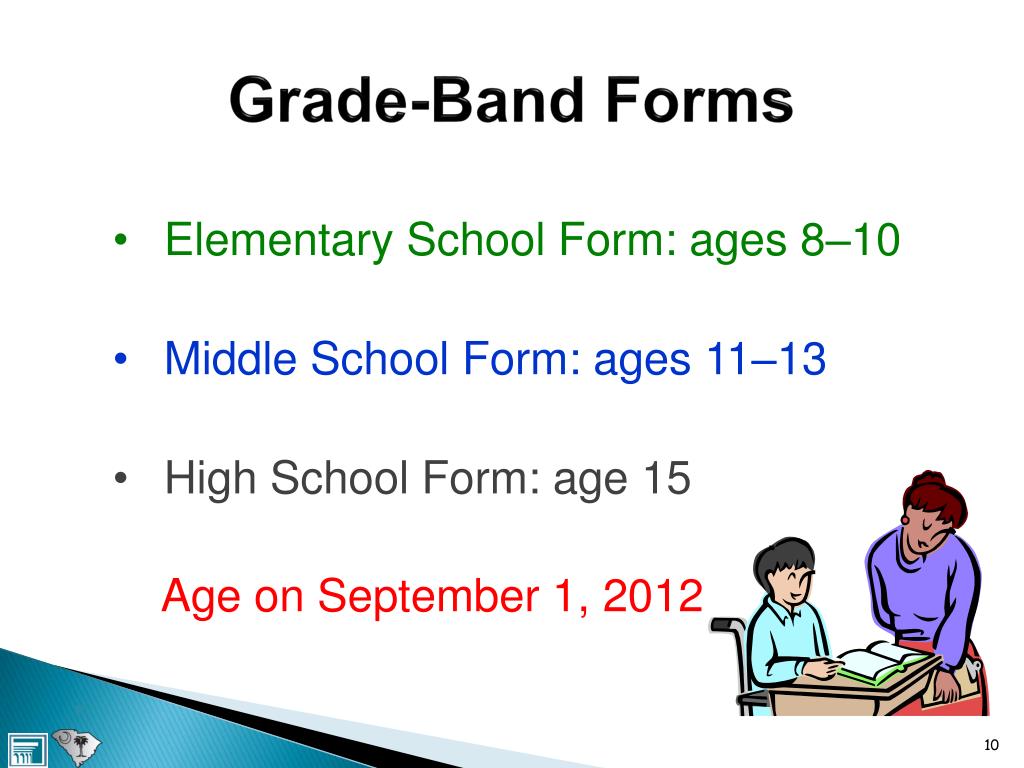 Grade-Band Forms

• Elementary School Form: ages 8–10

• Middle School Form: ages 11–13

• High School Form: age 15

Age on September 1, 2012

10